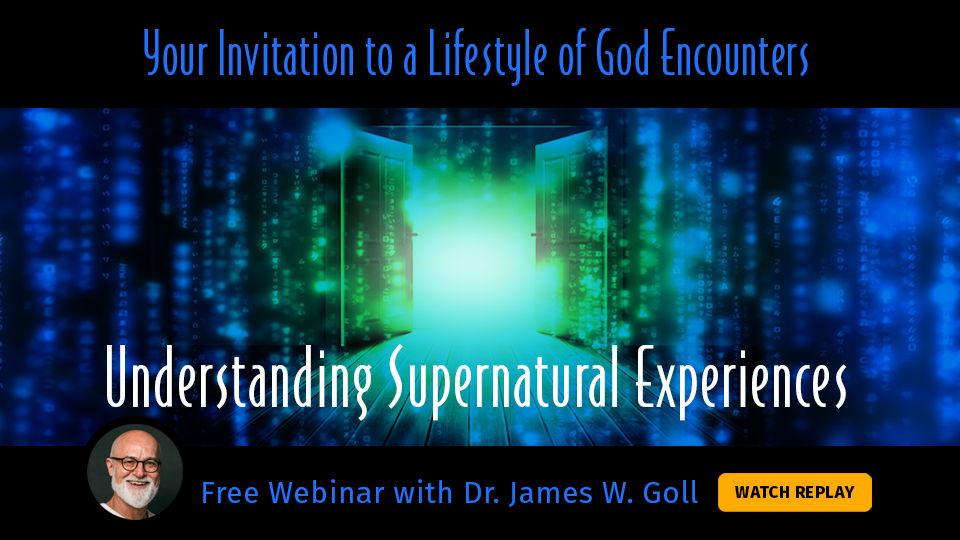 Your Invitation to a Lifestyle of God Encounters

Understanding Supernatural Experiences

Free Webinar with Dr. James W. Goll

WATCH REPLAY